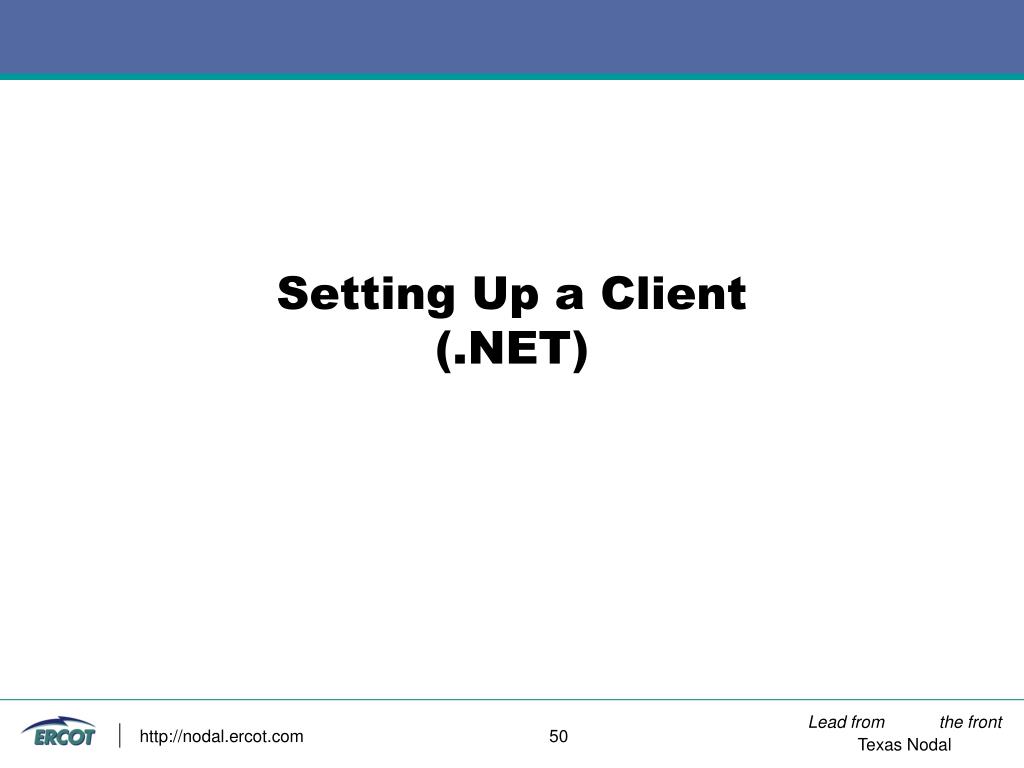 Setting Up a Client
(.NET)

ERCOT

http://nodal.ercot.com

50

Lead from the front
Texas Nodal